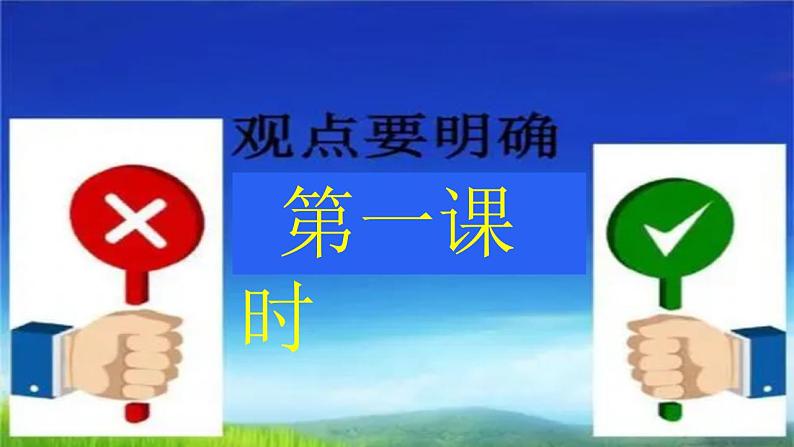 观点要明确

第一课时